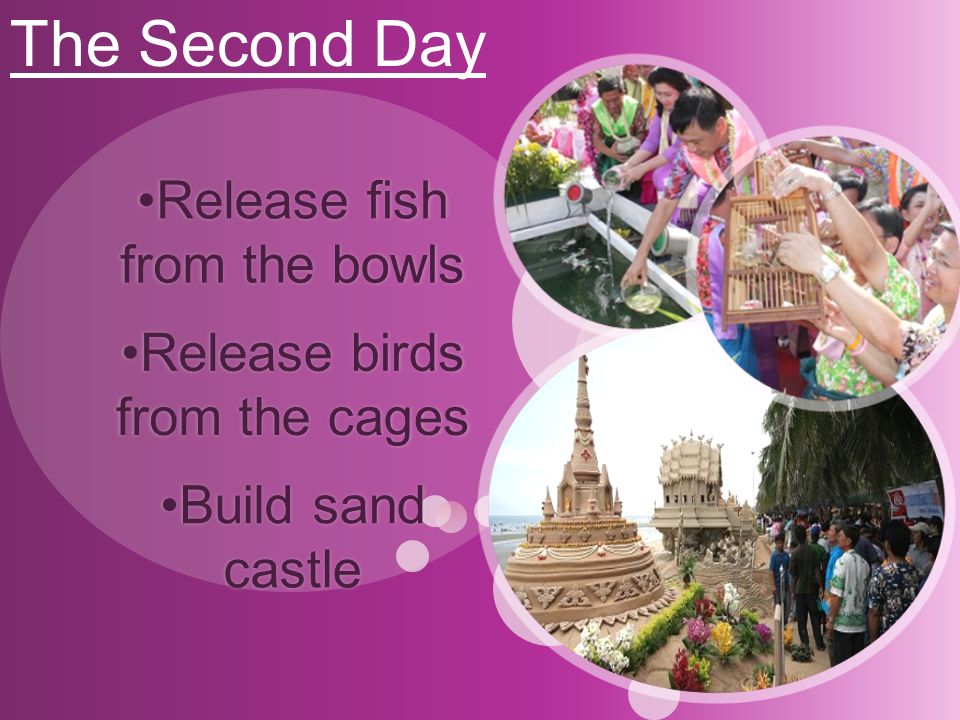 The Second Day

•Release fish from the bowls

•Release birds from the cages

•Build sand castle